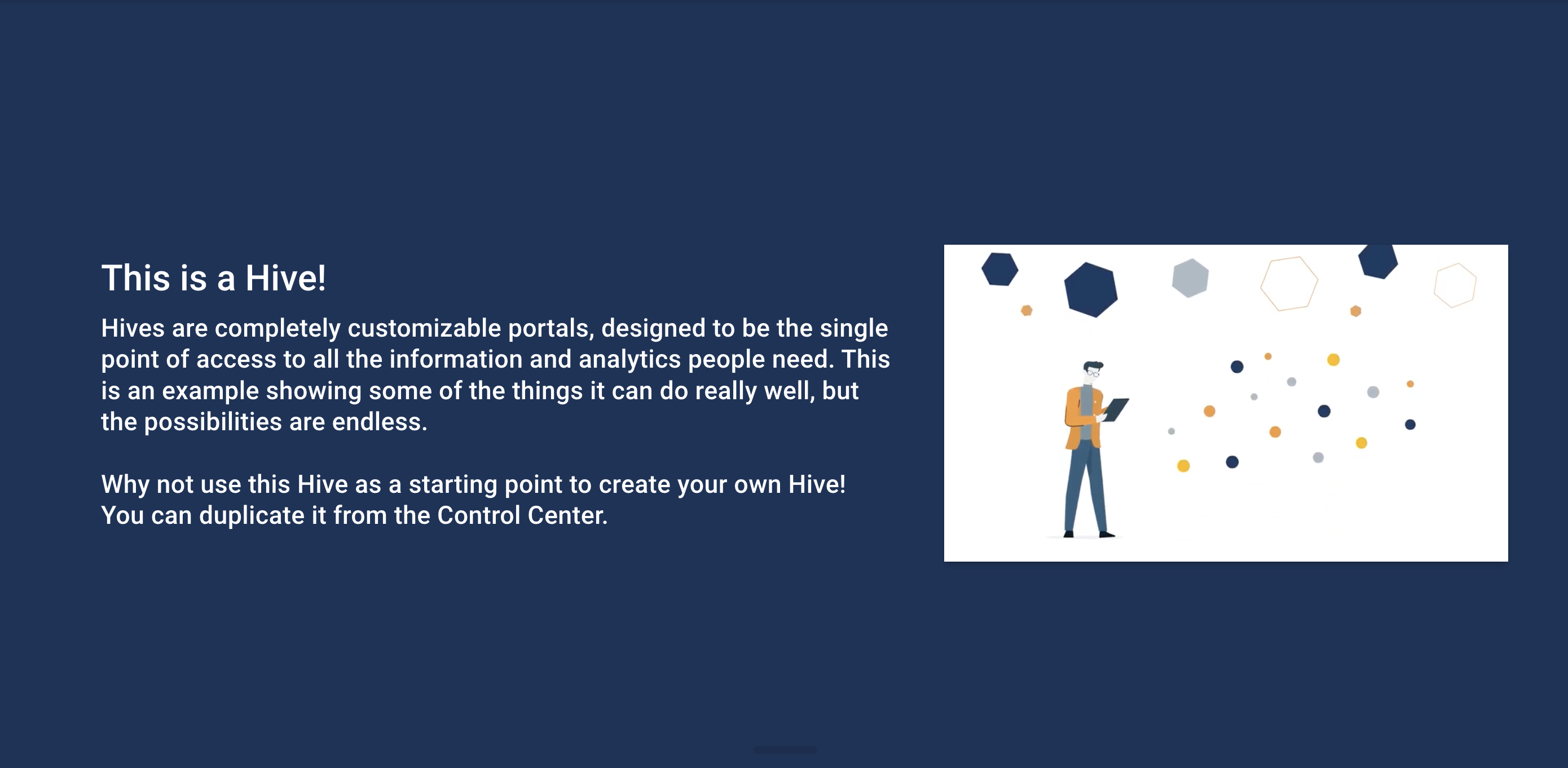 This is a Hive!

Hives are completely customizable portals, designed to be the single point of access to all the information and analytics people need. This is an example showing some of the things it can do really well, but the possibilities are endless.

Why not use this Hive as a starting point to create your own Hive! You can duplicate it from the Control Center.